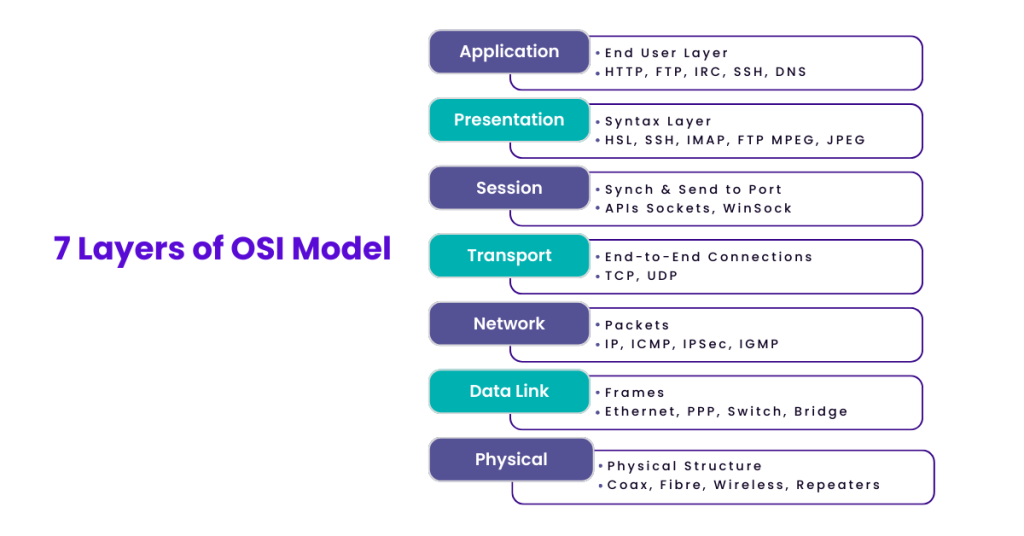 7 Layers of OSI Model

Application
• End User Layer
• HTTP, FTP, IRC, SSH, DNS

Presentation
• Syntax Layer
• HSL, SSH, IMAP, FTP MPEG, JPEG

Session
• Synch & Send to Port
• APIs Sockets, WinSock

Transport
• End-to-End Connections
• TCP, UDP

Network
• Packets
• IP, ICMP, IPSec, IGMP

Data Link
• Frames
• Ethernet, PPP, Switch, Bridge

Physical
• Physical Structure
• Coax, Fibre, Wireless, Repeaters